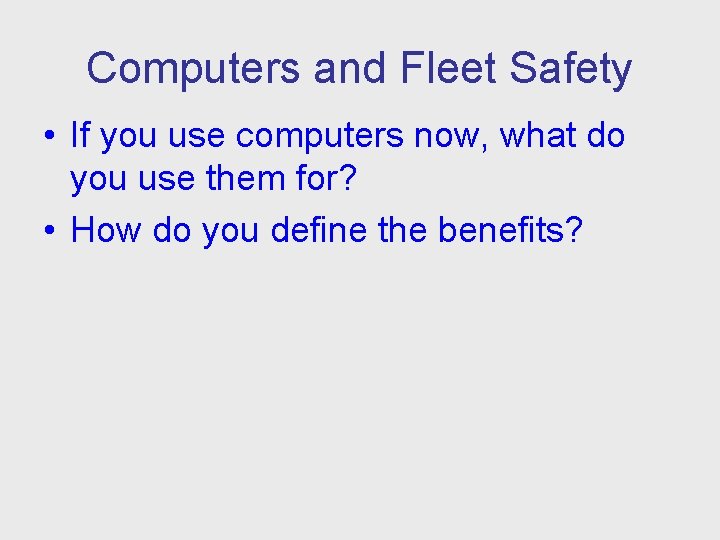 Computers and Fleet Safety

• If you use computers now, what do you use them for?
• How do you define the benefits?